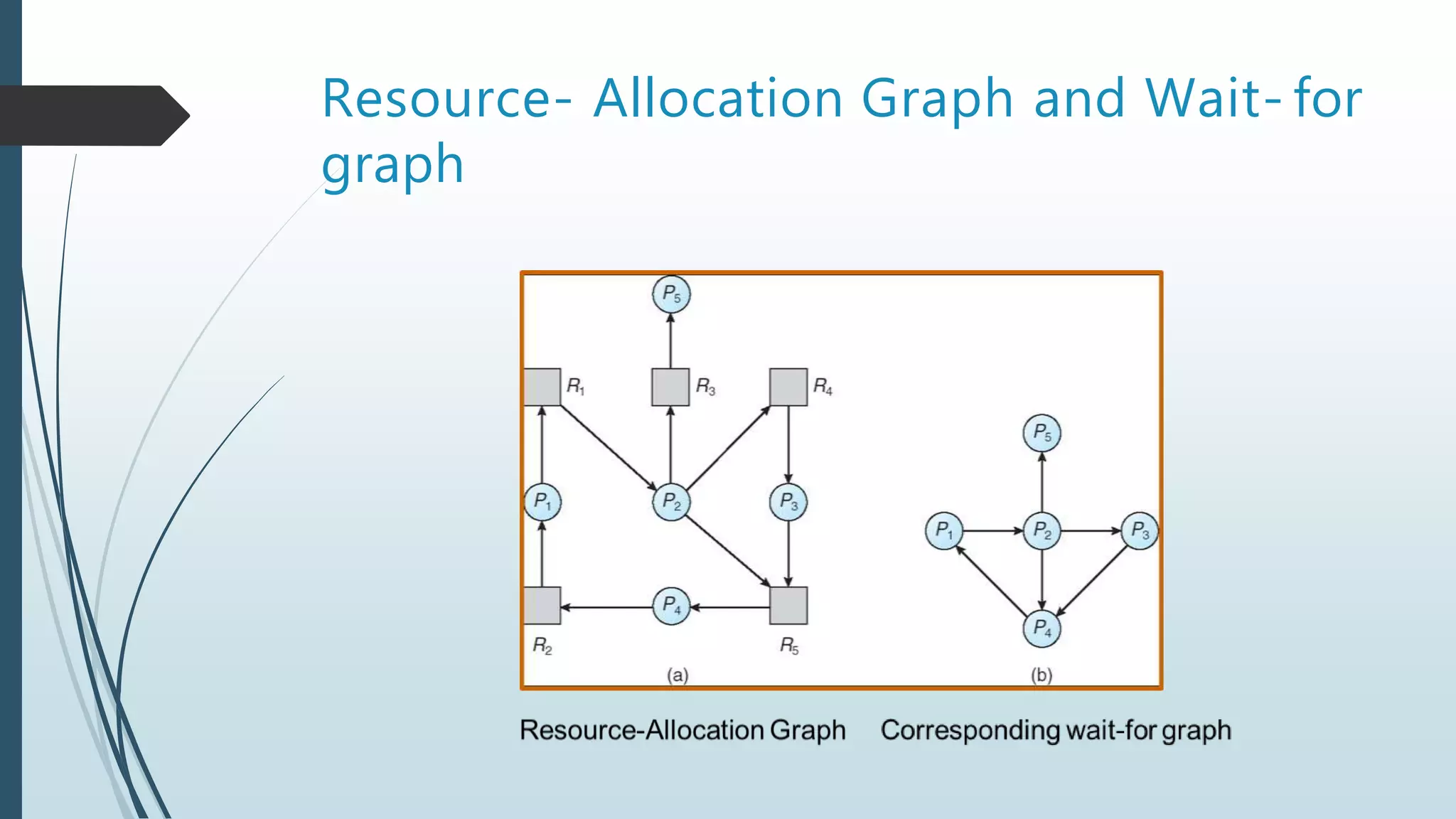 Resource- Allocation Graph and Wait- for graph

$P_5$

$R_1$ $R_3$ $R_4$

$P_1$ $P_2$ $P_3$

$P_4$

$R_2$ $R_5$

(a)

$P_5$

$P_1$ $P_2$ $P_3$

$P_4$

(b)

Resource-Allocation Graph Corresponding wait-for graph